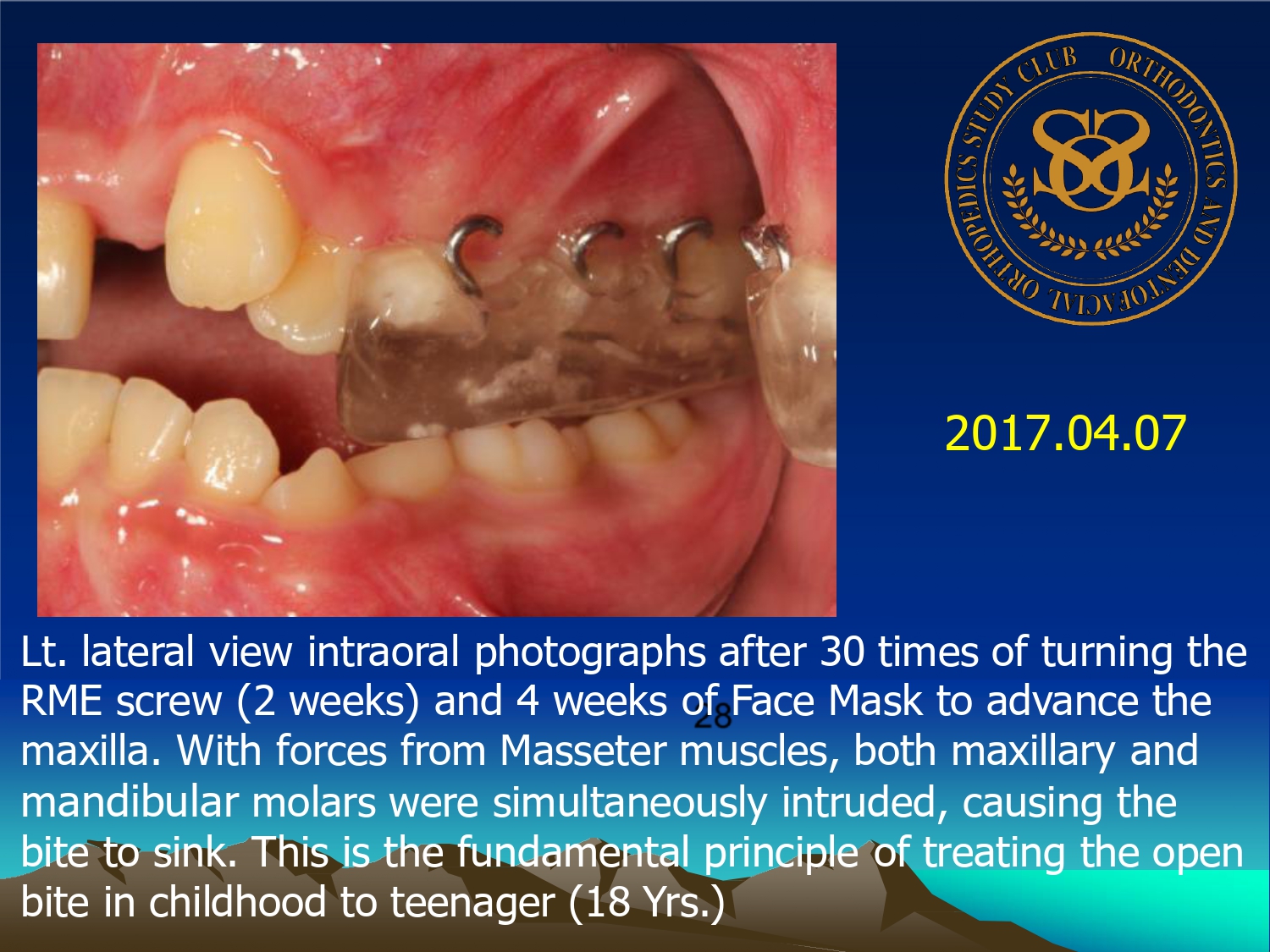 ORTHODONTICS AND DENTOFACIAL ORTHOPEDICS STUDY CLUB

2017.04.07

Lt. lateral view intraoral photographs after 30 times of turning the RME screw (2 weeks) and 4 weeks of Face Mask to advance the maxilla. With forces from Masseter muscles, both maxillary and mandibular molars were simultaneously intruded, causing the bite to sink. This is the fundamental principle of treating the open bite in childhood to teenager (18 Yrs.)

28